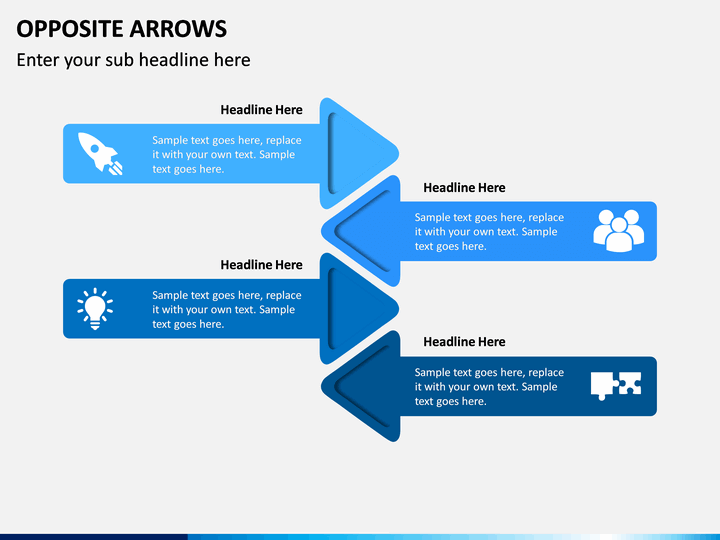 OPPOSITE ARROWS

Enter your sub headline here

Headline Here

Sample text goes here, replace it with your own text. Sample text goes here.

Headline Here

Sample text goes here, replace it with your own text. Sample text goes here.

Headline Here

Sample text goes here, replace it with your own text. Sample text goes here.

Headline Here

Sample text goes here, replace it with your own text. Sample text goes here.